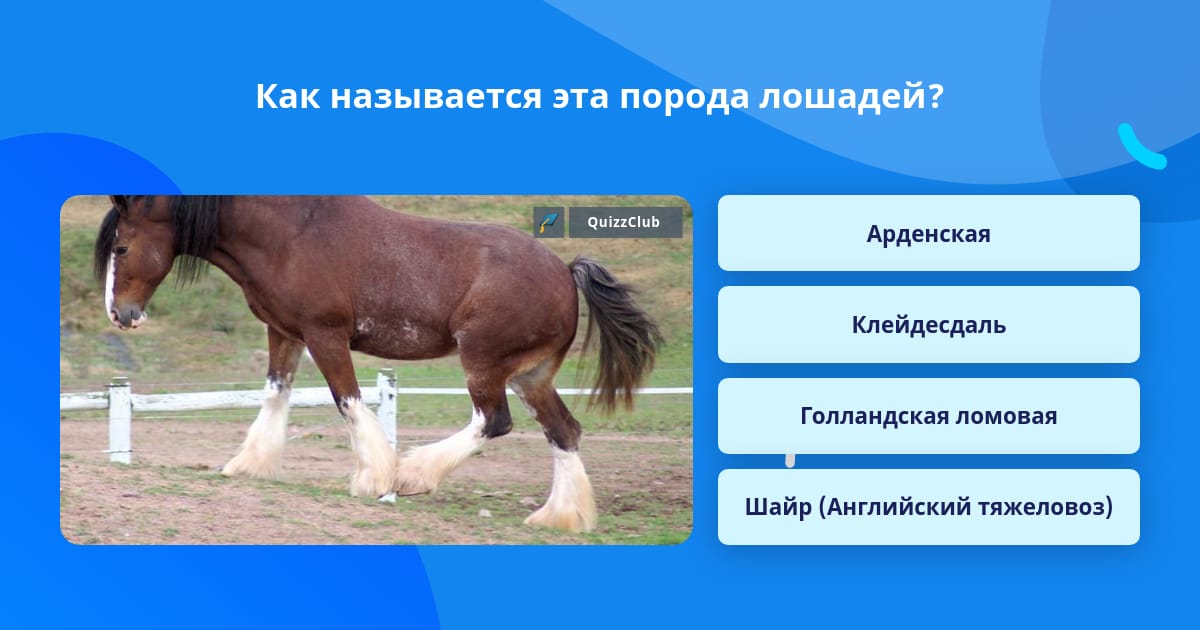 Как называется эта порода лошадей?

QuizzClub

Арденская

Клейдесдаль

Голландская ломовая

Шайр (Английский тяжеловоз)